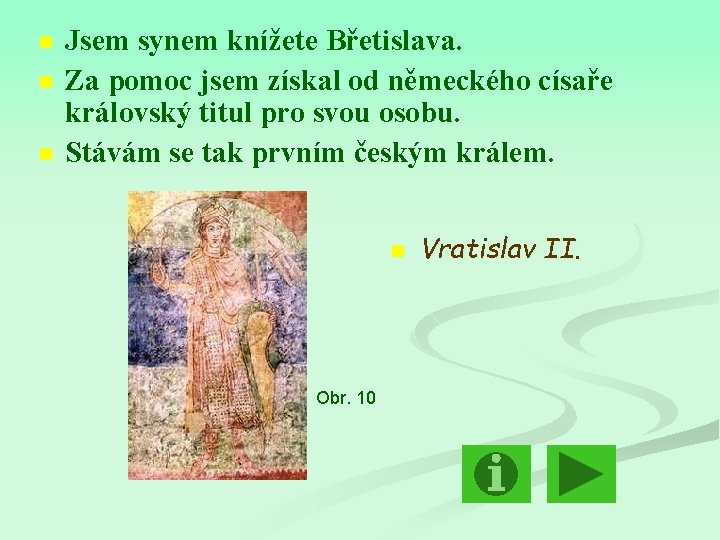 Jsem synem knížete Břetislava.

Za pomoc jsem získal od německého císaře královský titul pro svou osobu.

Stávám se tak prvním českým králem.

Vratislav II.

Obr. 10

i